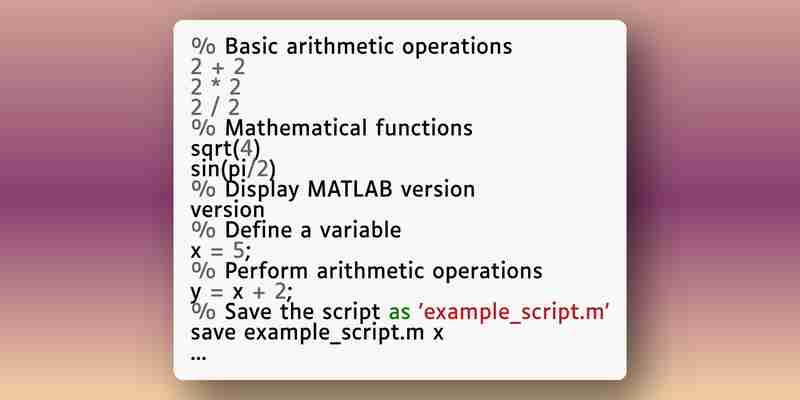 % Basic arithmetic operations
2 + 2
2 * 2
2 / 2
% Mathematical functions
sqrt(4)
sin(pi/2)
% Display MATLAB version
version
% Define a variable
x = 5;
% Perform arithmetic operations
y = x + 2;
% Save the script as 'example_script.m'
save example_script.m x
...